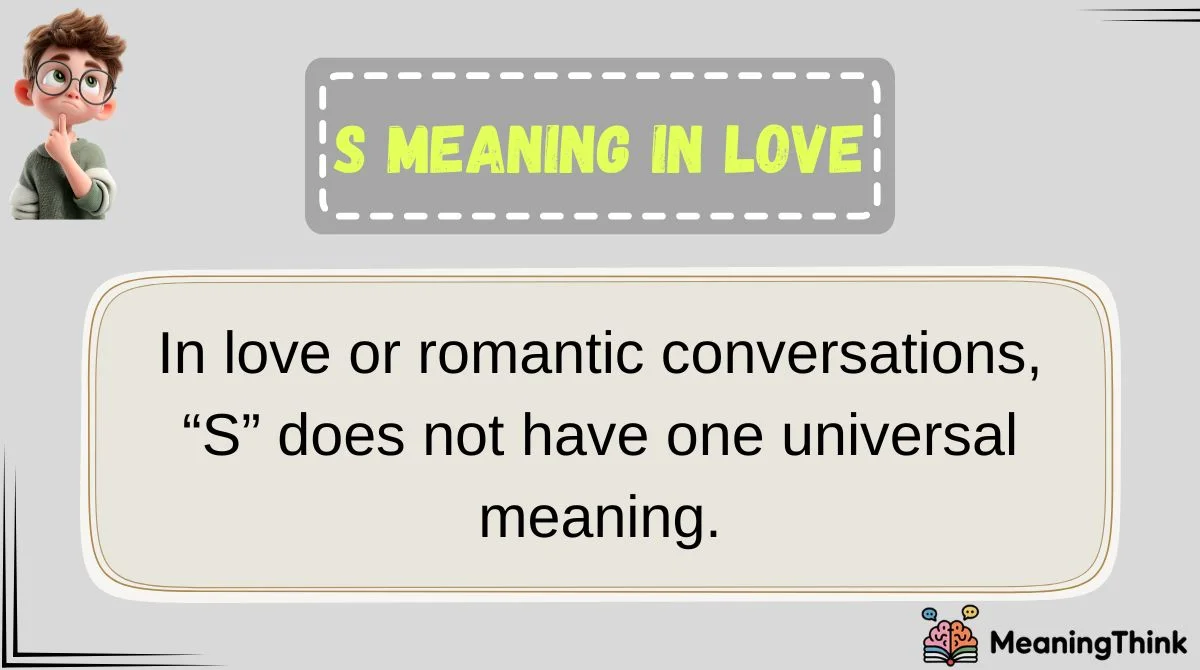 S MEANING IN LOVE

In love or romantic conversations, “S” does not have one universal meaning.

MeaningThink